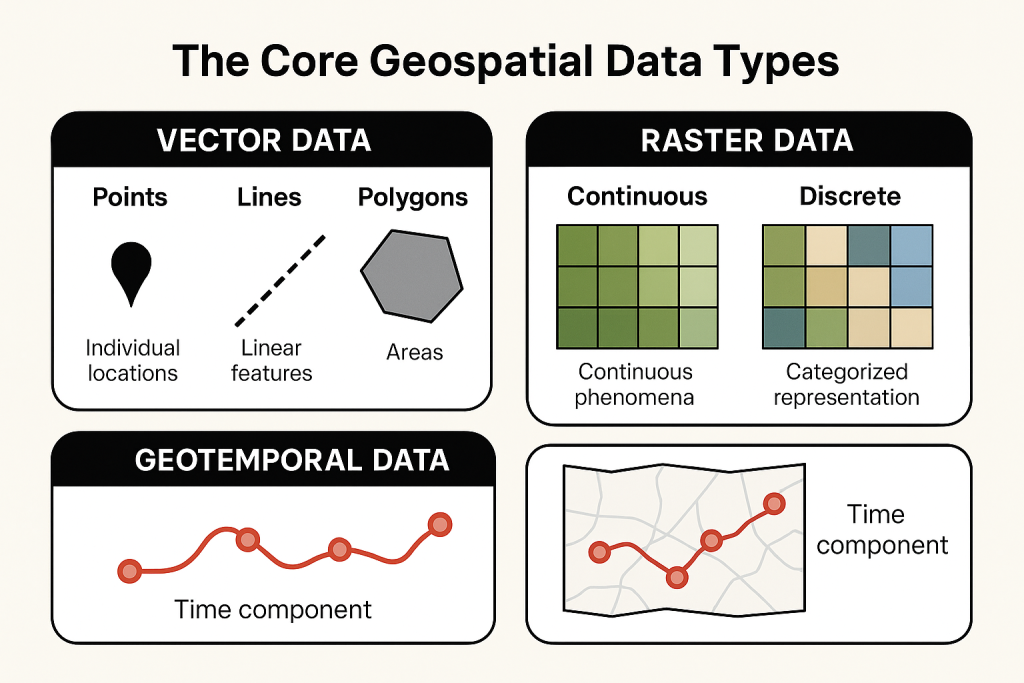 The Core Geospatial Data Types

VECTOR DATA

Points
Individual locations

Lines
Linear features

Polygons
Areas

RASTER DATA

Continuous
Continuous phenomena

Discrete
Categorized representation

GEOTEMPORAL DATA

Time component

Time component